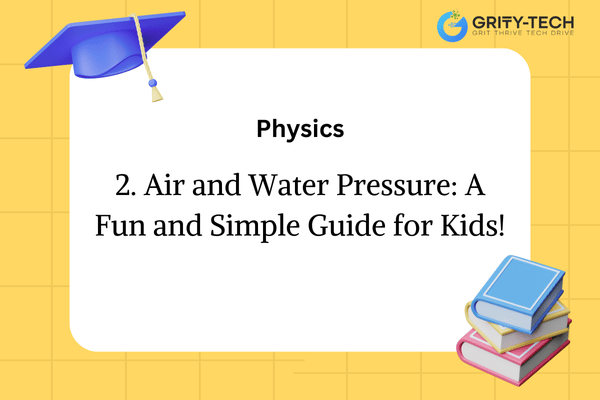 GRITY-TECH
GRIT THRIVE TECH DRIVE

Physics

2. Air and Water Pressure: A Fun and Simple Guide for Kids!